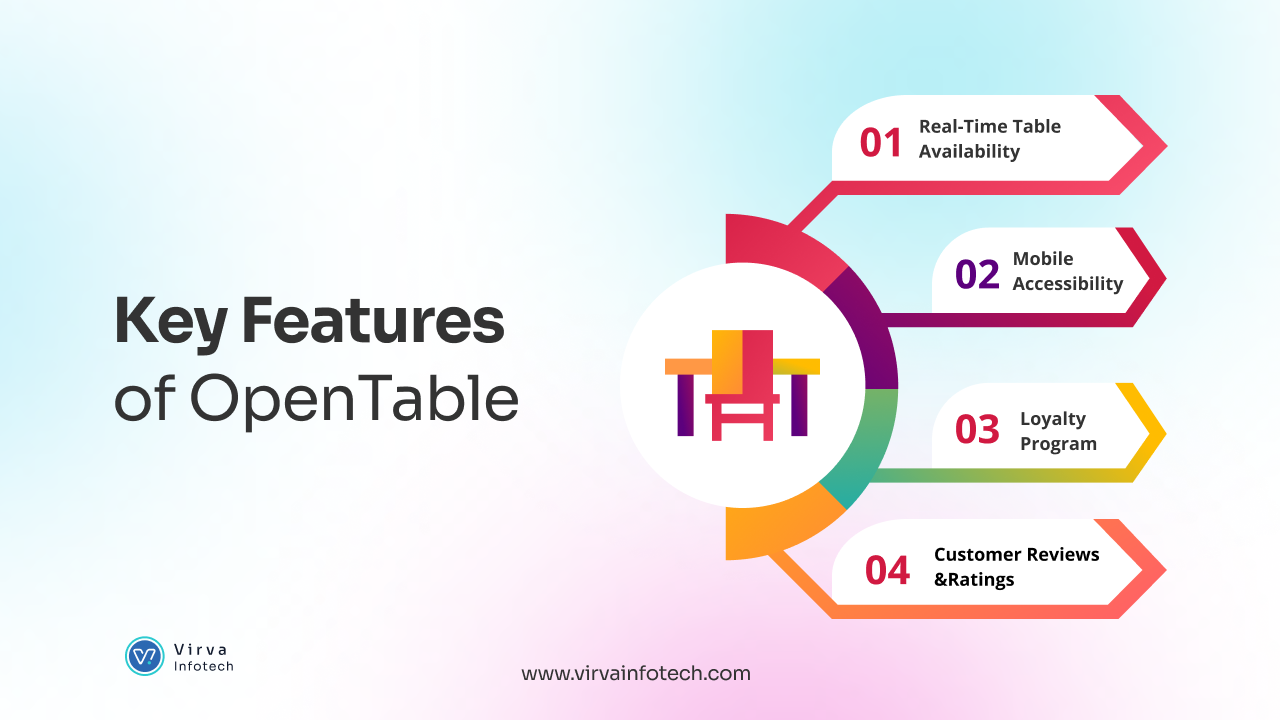 Key Features of OpenTable

01 Real-Time Table Availability

02 Mobile Accessibility

03 Loyalty Program

04 Customer Reviews &Ratings

Virva Infotech

www.virvainfotech.com